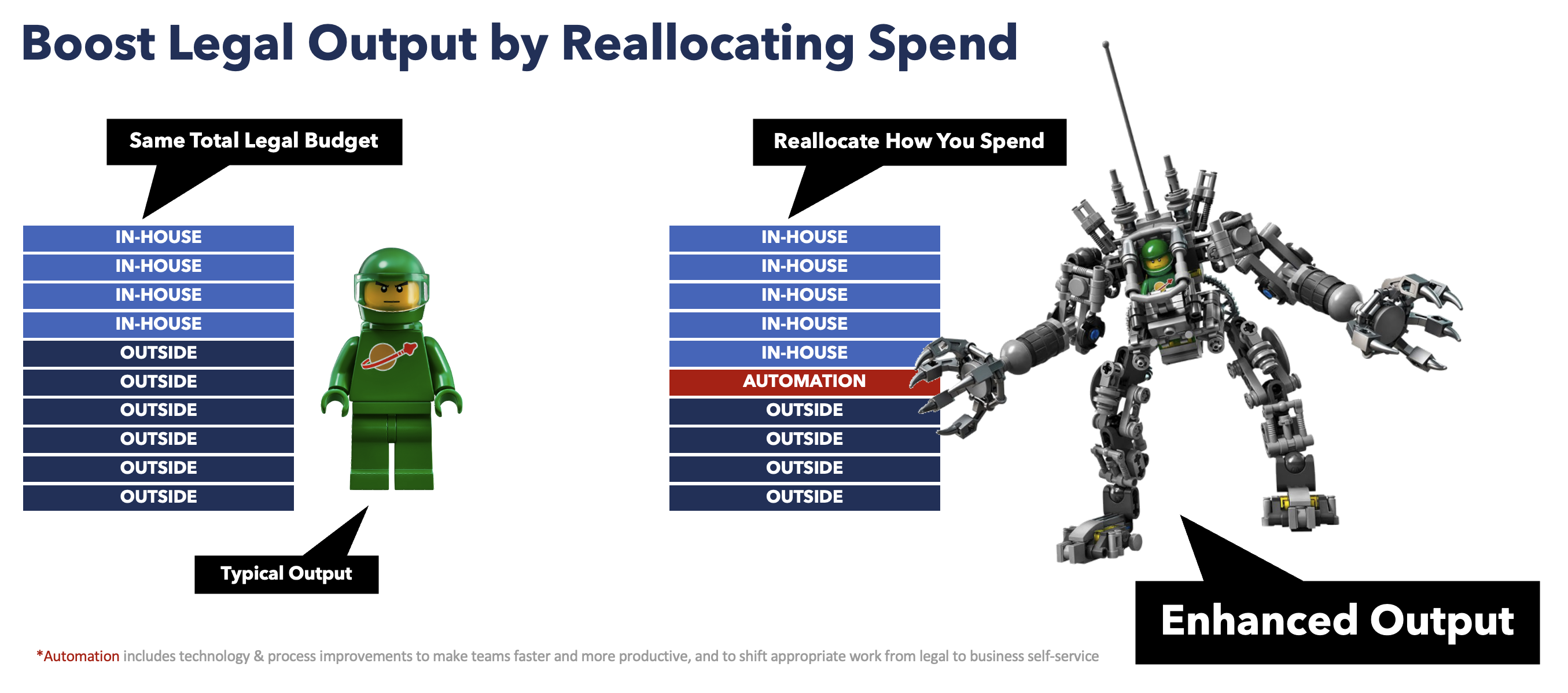 Boost Legal Output by Reallocating Spend

Same Total Legal Budget

IN-HOUSE
IN-HOUSE
IN-HOUSE
IN-HOUSE
OUTSIDE
OUTSIDE
OUTSIDE
OUTSIDE
OUTSIDE
OUTSIDE

Typical Output

Reallocate How You Spend

IN-HOUSE
IN-HOUSE
IN-HOUSE
IN-HOUSE
IN-HOUSE
AUTOMATION
OUTSIDE
OUTSIDE
OUTSIDE
OUTSIDE

Enhanced Output

*Automation includes technology & process improvements to make teams faster and more productive, and to shift appropriate work from legal to business self-service